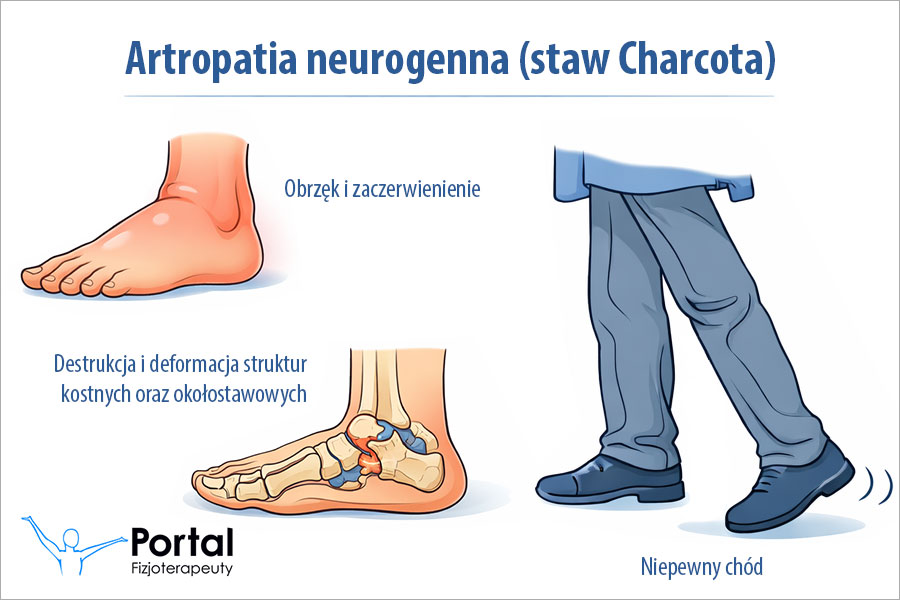 Artropatia neurogenna (staw Charcota)

Obrzęk i zaczerwienienie

Destrukcja i deformacja struktur kostnych oraz okołostawowych

Niepewny chód

Portal
Fizjoterapeuty